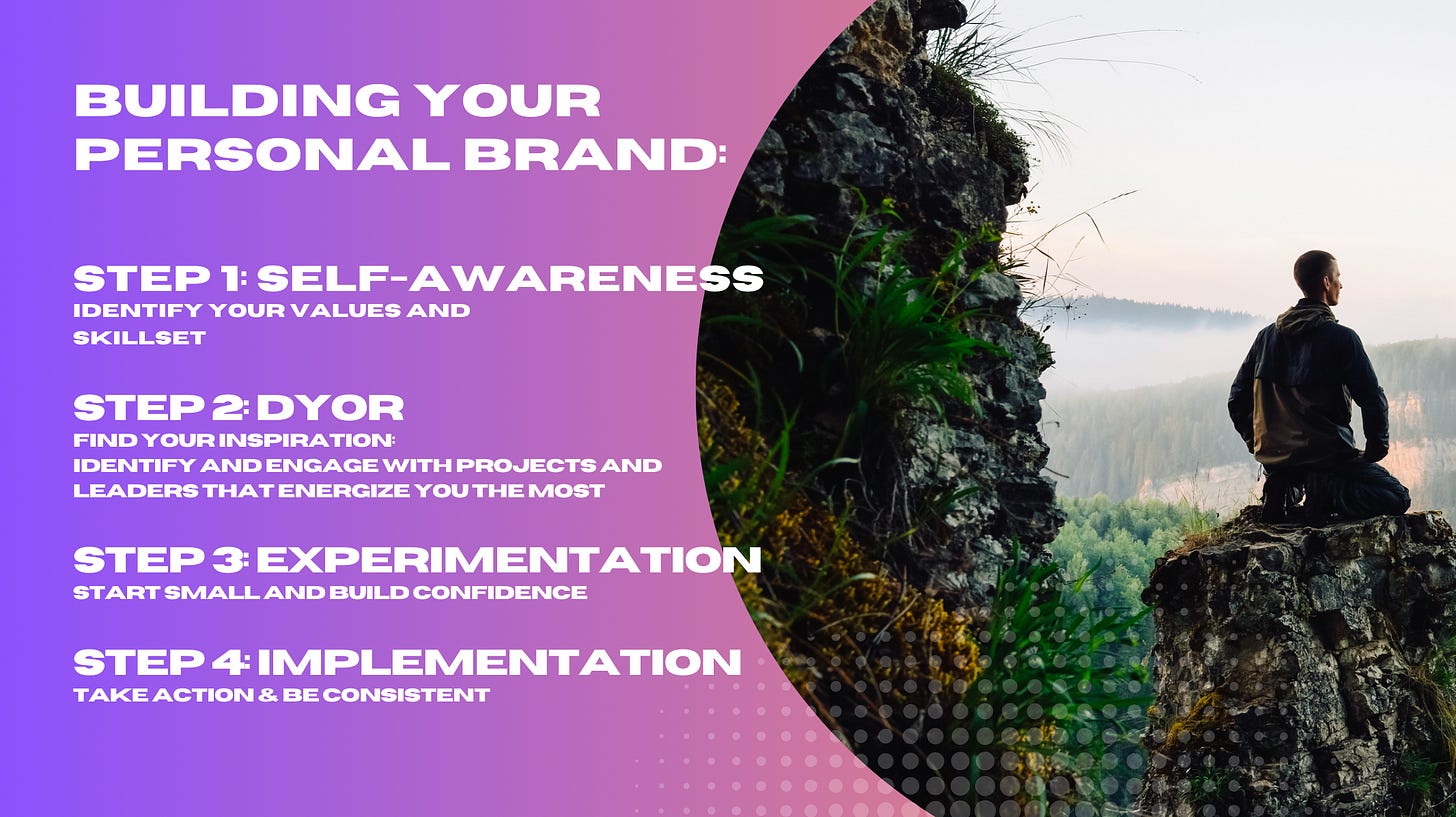 BUILDING YOUR PERSONAL BRAND:

STEP 1: SELF-AWARENESS
IDENTIFY YOUR VALUES AND SKILLSET

STEP 2: DYOR
FIND YOUR INSPIRATION:
IDENTIFY AND ENGAGE WITH PROJECTS AND LEADERS THAT ENERGIZE YOU THE MOST

STEP 3: EXPERIMENTATION
START SMALL AND BUILD CONFIDENCE

STEP 4: IMPLEMENTATION
TAKE ACTION & BE CONSISTENT